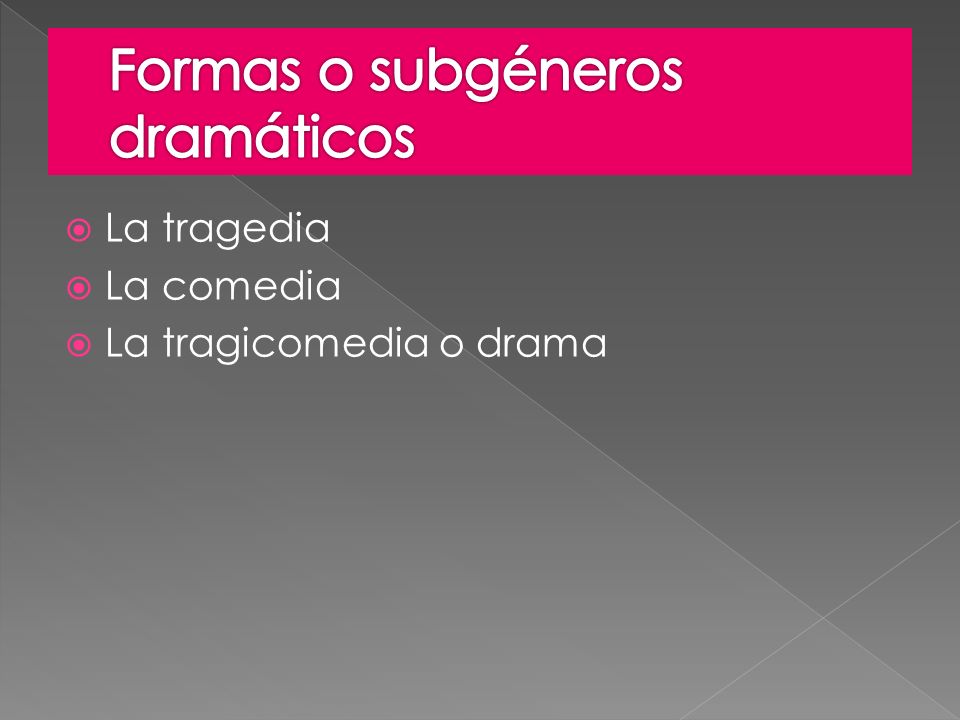 Formas o subgéneros dramáticos

La tragedia
La comedia
La tragicomedia o drama